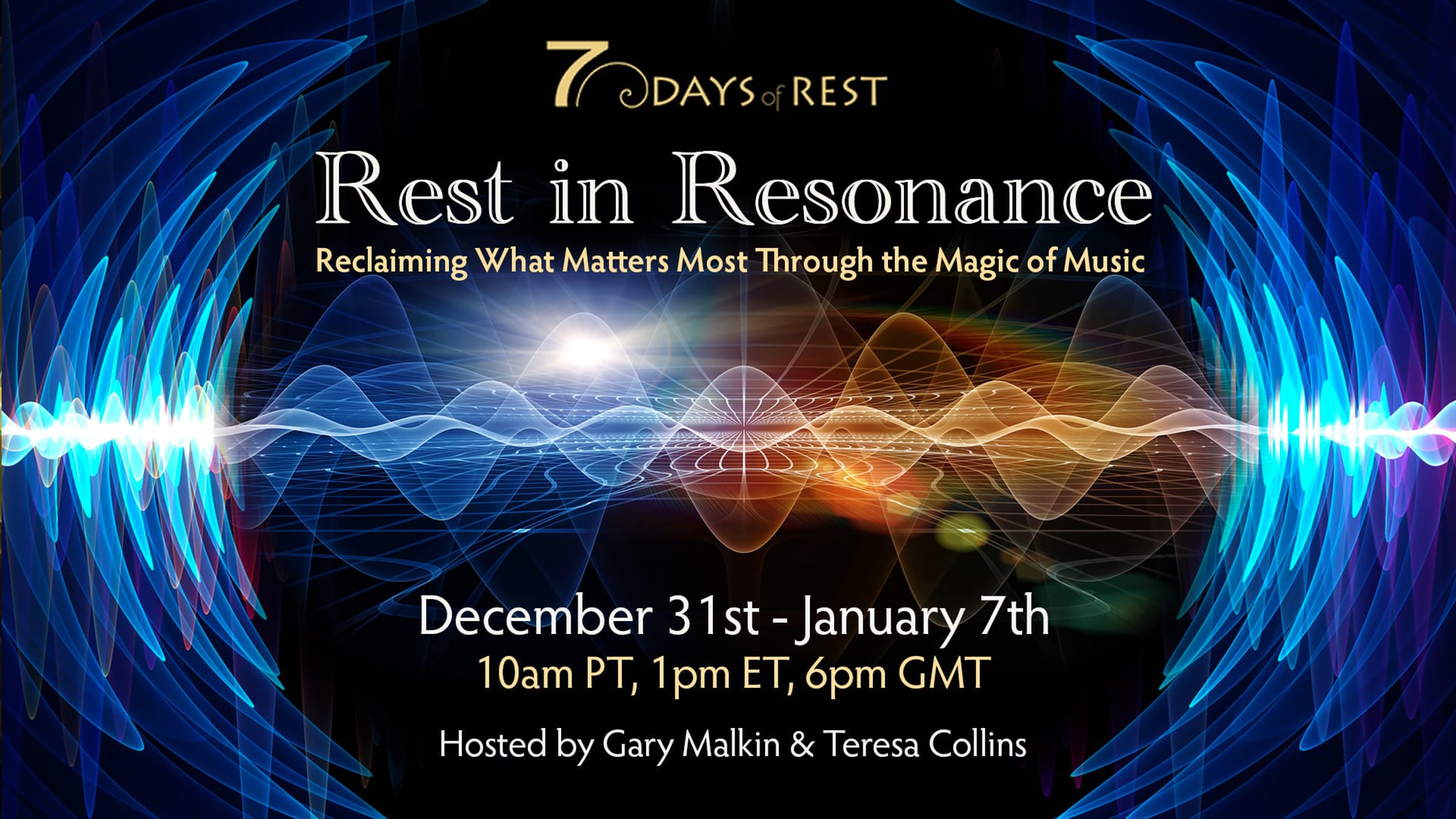 7 DAYS of REST

Rest in Resonance

Reclaiming What Matters Most Through the Magic of Music

December 31st - January 7th

10am PT, 1pm ET, 6pm GMT

Hosted by Gary Malkin & Teresa Collins